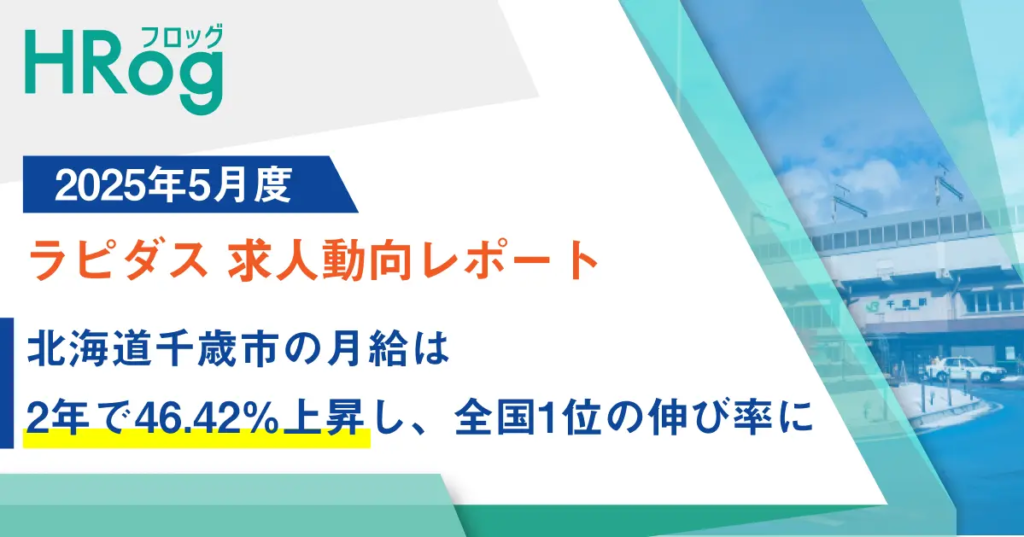 HRog フロッグ

2025年5月度

ラピダス 求人動向レポート

北海道千歳市の月給は
2年で46.42%上昇し、全国1位の伸び率に

千歳駅